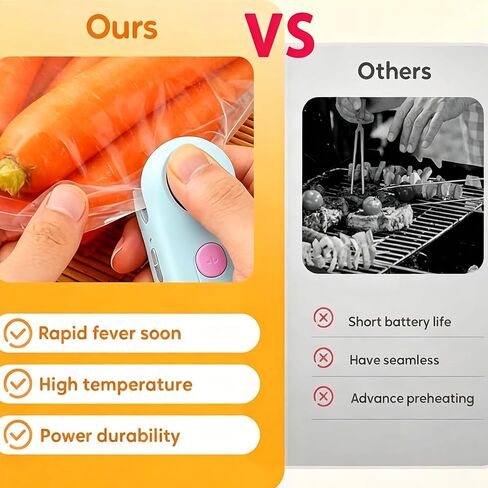 Ours

VS

Others

Rapid fever soon

High temperature

Power durability

Short battery life

Have seamless

Advance preheating